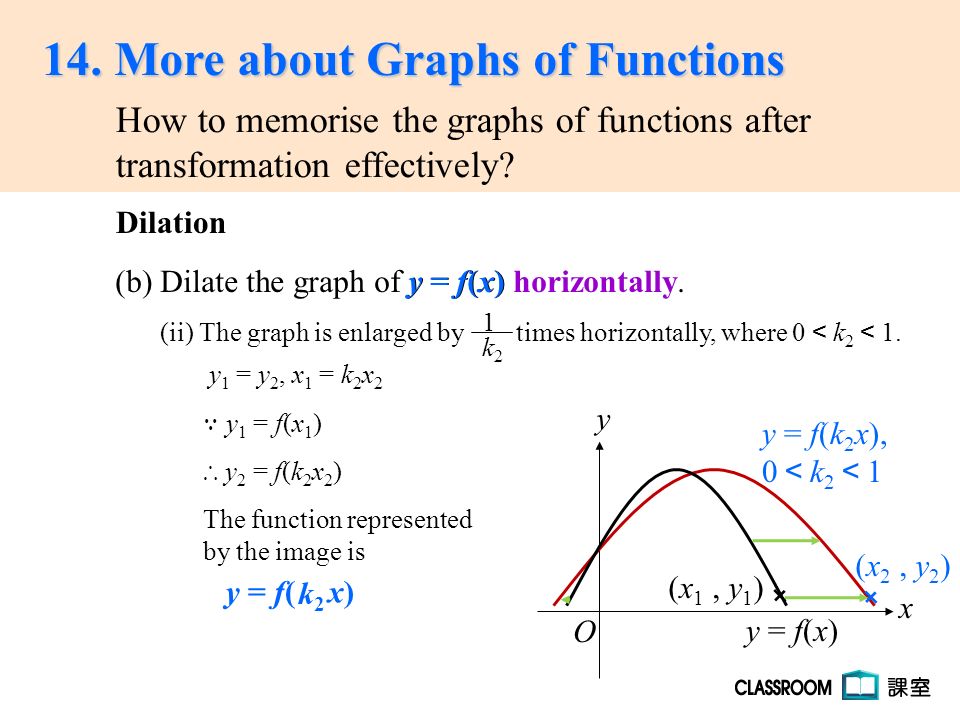 14. More about Graphs of Functions

How to memorise the graphs of functions after transformation effectively?

Dilation

(b) Dilate the graph of $y = f(x)$ horizontally.

(ii) The graph is enlarged by $\frac{1}{k_2}$ times horizontally, where $0 < k_2 < 1$.

$y_1 = y_2$, $x_1 = k_2x_2$

$\because y_1 = f(x_1)$

$\therefore y_2 = f(k_2x_2)$

The function represented by the image is

$y = f(k_2x)$

$y$

$y = f(k_2x)$,
$0 < k_2 < 1$

$(x_2, y_2)$

$(x_1, y_1)$

$x$

$O$

$y = f(x)$

CLASSROOM 課室